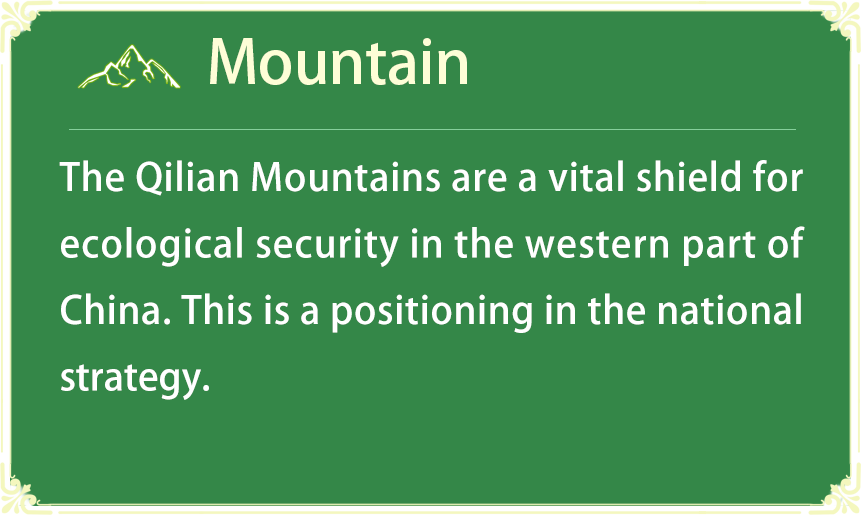 Mountain

The Qilian Mountains are a vital shield for ecological security in the western part of China. This is a positioning in the national strategy.